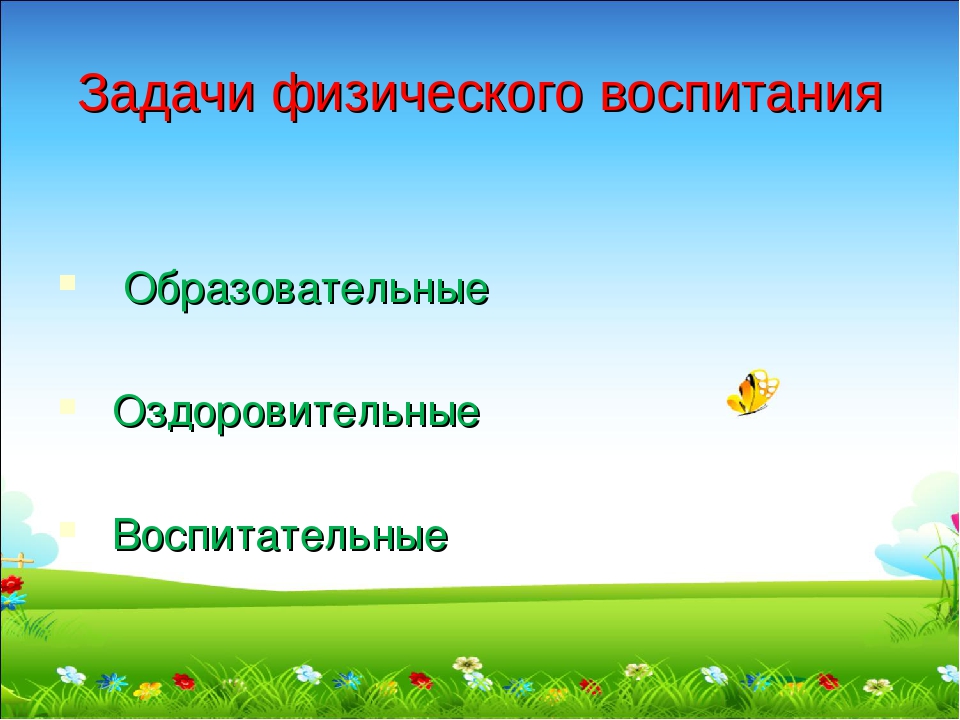 Задачи физического воспитания

- Образовательные
- Оздоровительные
- Воспитательные